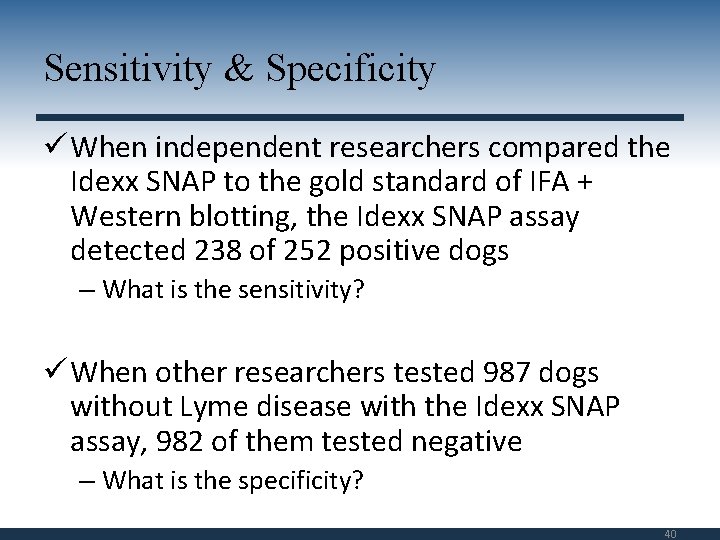 Sensitivity & Specificity

✓ When independent researchers compared the Idexx SNAP to the gold standard of IFA + Western blotting, the Idexx SNAP assay detected 238 of 252 positive dogs

– What is the sensitivity?

✓ When other researchers tested 987 dogs without Lyme disease with the Idexx SNAP assay, 982 of them tested negative

– What is the specificity?

40